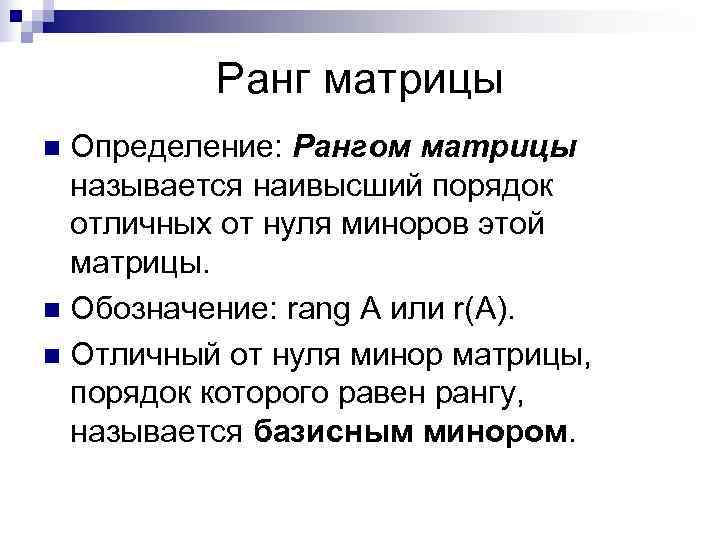 Ранг матрицы

Определение: Рангом матрицы называется наивысший порядок отличных от нуля миноров этой матрицы.

Обозначение: rang A или r(A).

Отличный от нуля минор матрицы, порядок которого равен рангу, называется базисным минором.